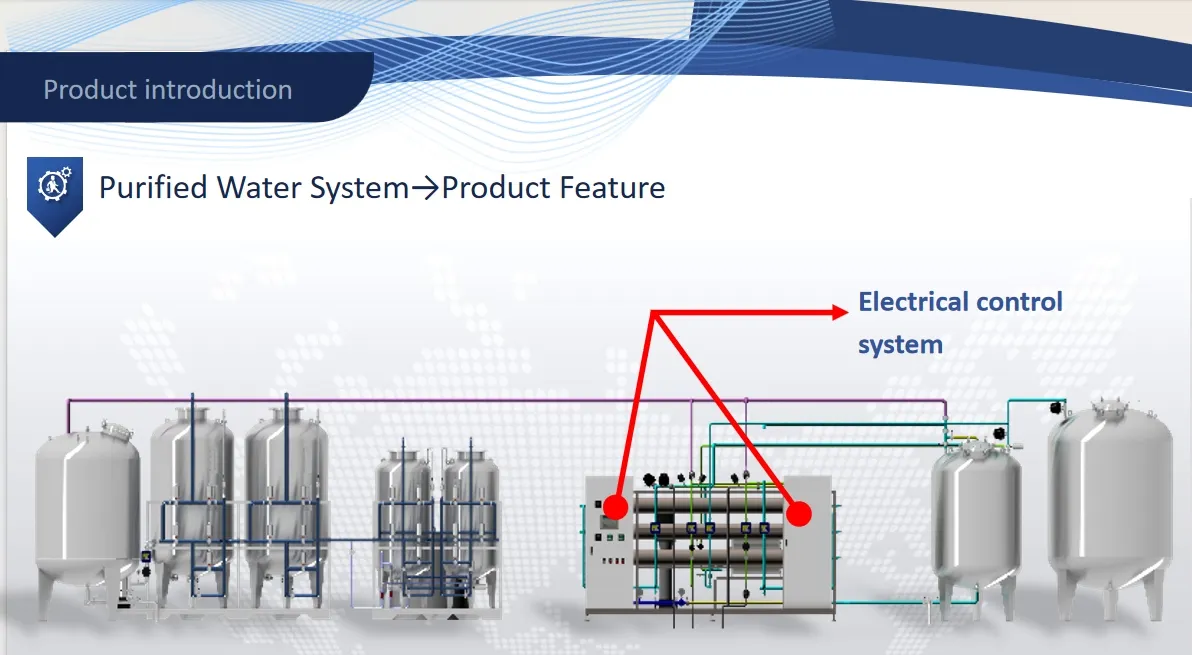 Product introduction

Purified Water System→Product Feature

Electrical control system